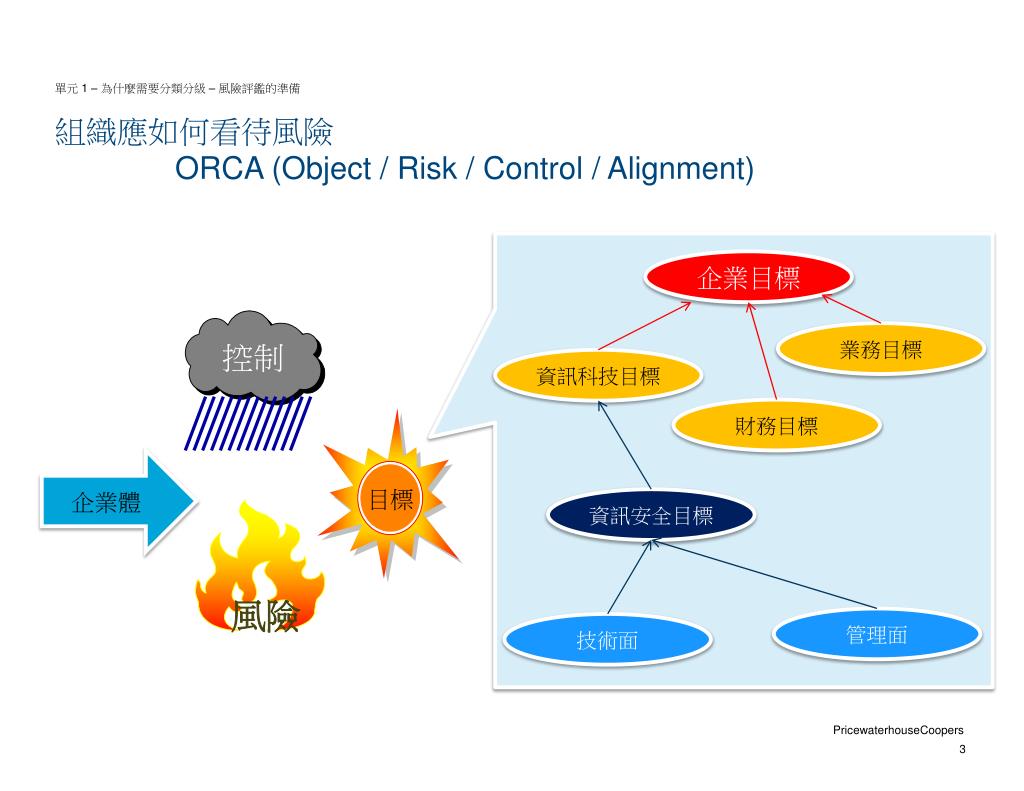 單元 1 – 為什麼需要分類分級 – 風險評鑑的準備

組織應如何看待風險
ORCA (Object / Risk / Control / Alignment)

控制

企業體

目標

風險

企業目標

業務目標

資訊科技目標

財務目標

資訊安全目標

技術面

管理面

PricewaterhouseCoopers
3